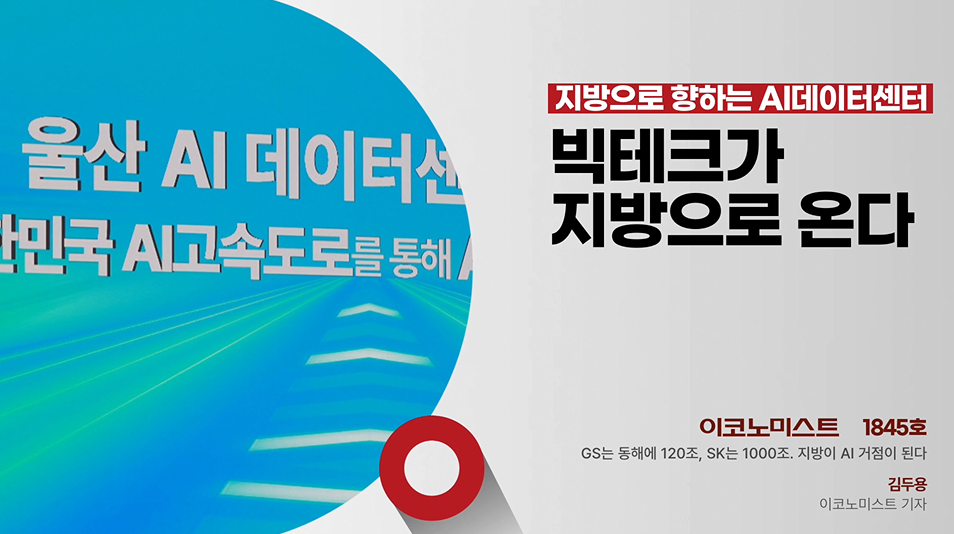 울산 AI 데이터센
한민국 AI고속도로를 통해 A

지방으로 향하는 AI데이터센터

빅테크가
지방으로 온다

이코노미스트 1845호
GS는 동해에 120조, SK는 1000조. 지방이 AI 거점이 된다

김두용
이코노미스트 기자